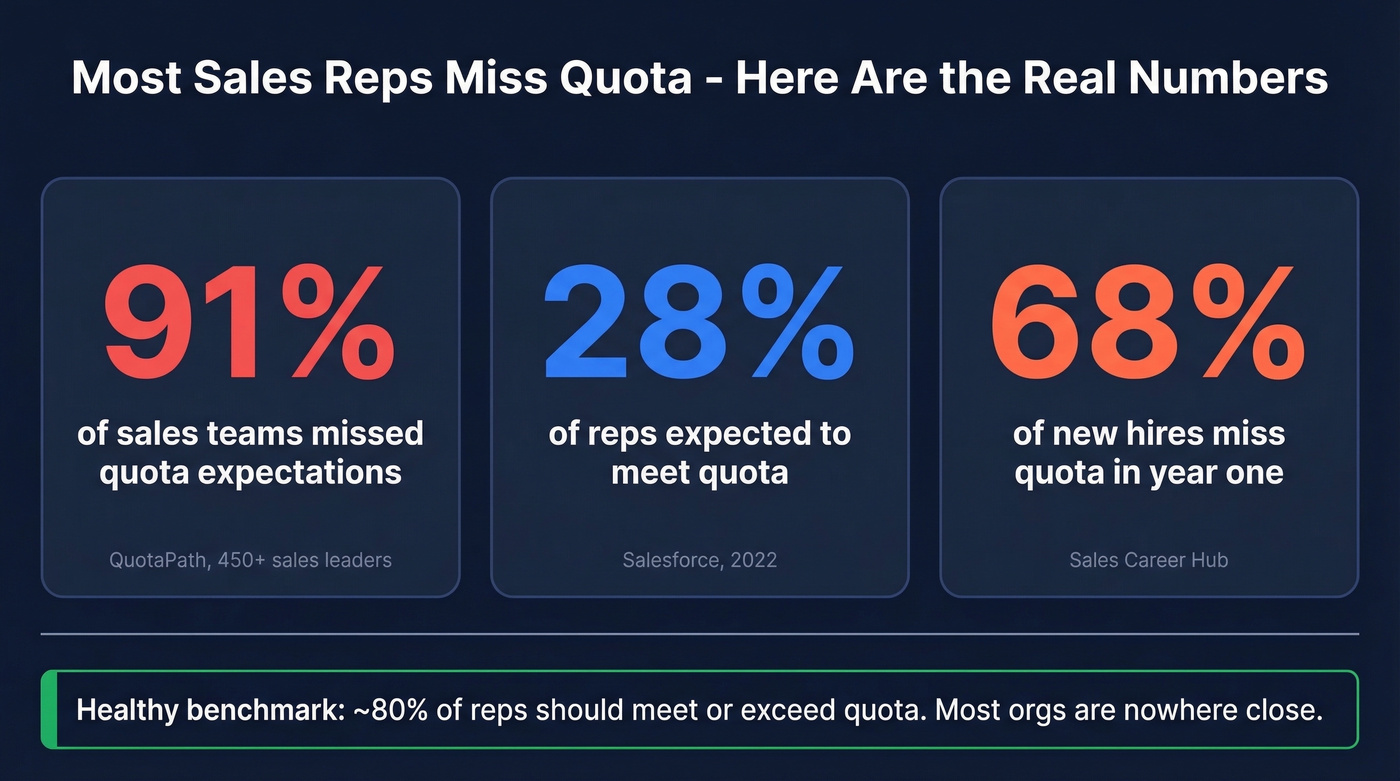 Most Sales Reps Miss Quota - Here Are the Real Numbers

91%

of sales teams missed quota expectations

QuotaPath, 450+ sales leaders

28%

of reps expected to meet quota

Salesforce, 2022

68%

of new hires miss quota in year one

Sales Career Hub

Healthy benchmark: ~80% of reps should meet or exceed quota. Most orgs are nowhere close.